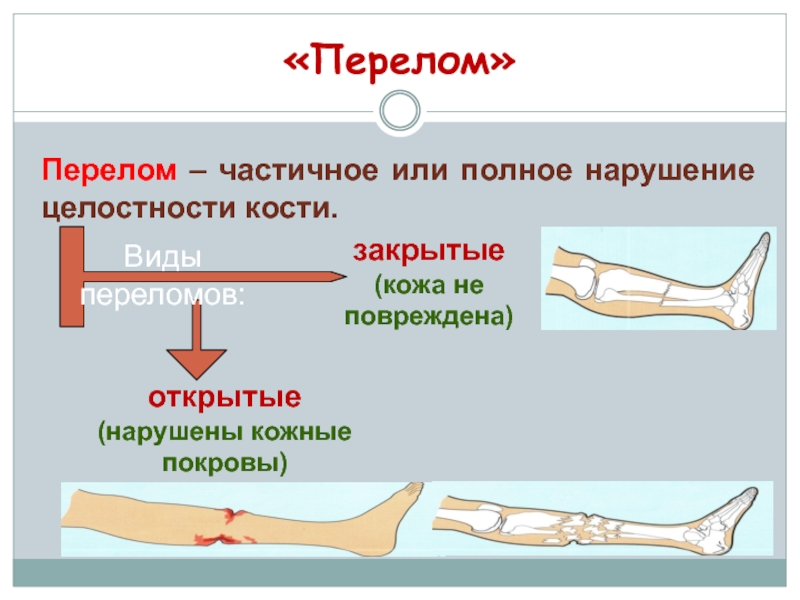 «Перелом»

Перелом – частичное или полное нарушение целостности кости.

Виды переломов:

закрытые
(кожа не повреждена)

открытые
(нарушены кожные покровы)